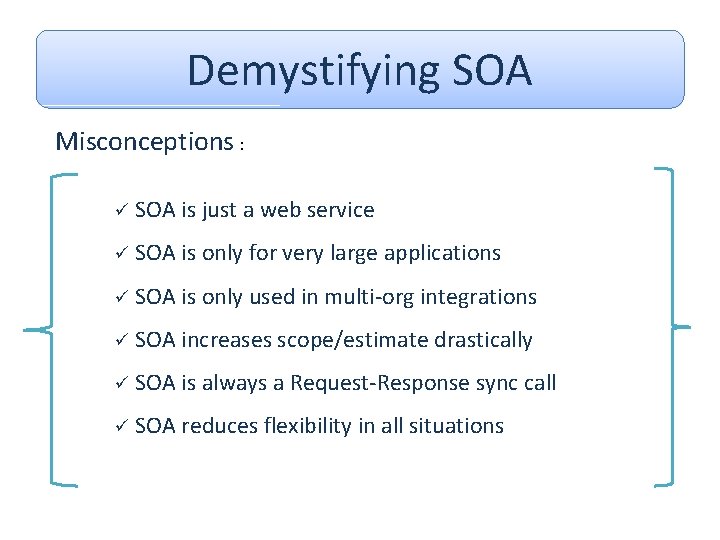 Demystifying SOA

Misconceptions :

✓ SOA is just a web service

✓ SOA is only for very large applications

✓ SOA is only used in multi-org integrations

✓ SOA increases scope/estimate drastically

✓ SOA is always a Request-Response sync call

✓ SOA reduces flexibility in all situations